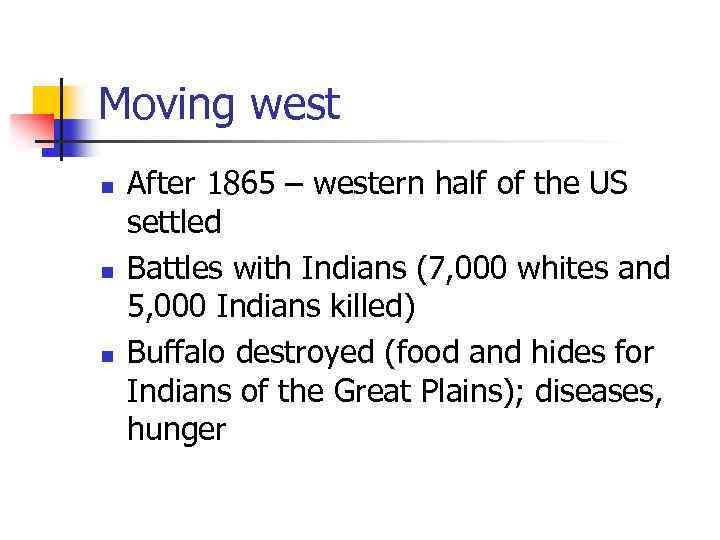 Moving west

- After 1865 – western half of the US settled
- Battles with Indians (7,000 whites and 5,000 Indians killed)
- Buffalo destroyed (food and hides for Indians of the Great Plains); diseases, hunger